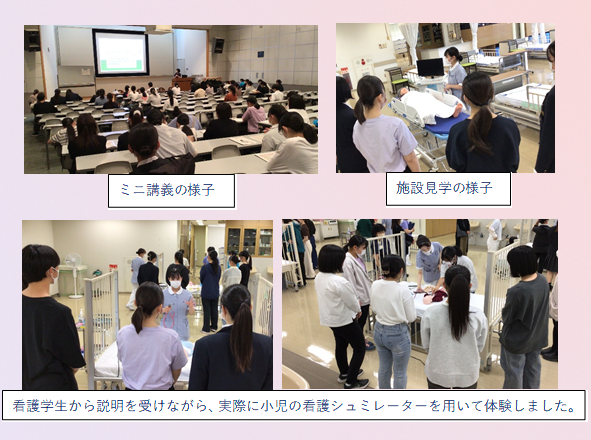 ミニ講義の様子

施設見学の様子

看護学生から説明を受けながら、実際に小児の看護シュミレーターを用いて体験しました。